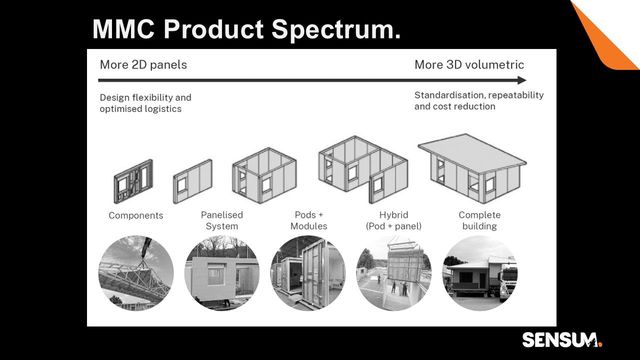 MMC Product Spectrum.

More 2D panels

More 3D volumetric

Design flexibility and optimised logistics

Standardisation, repeatability and cost reduction

Components

Panelised System

Pods + Modules

Hybrid (Pod + panel)

Complete building

SENSUM.